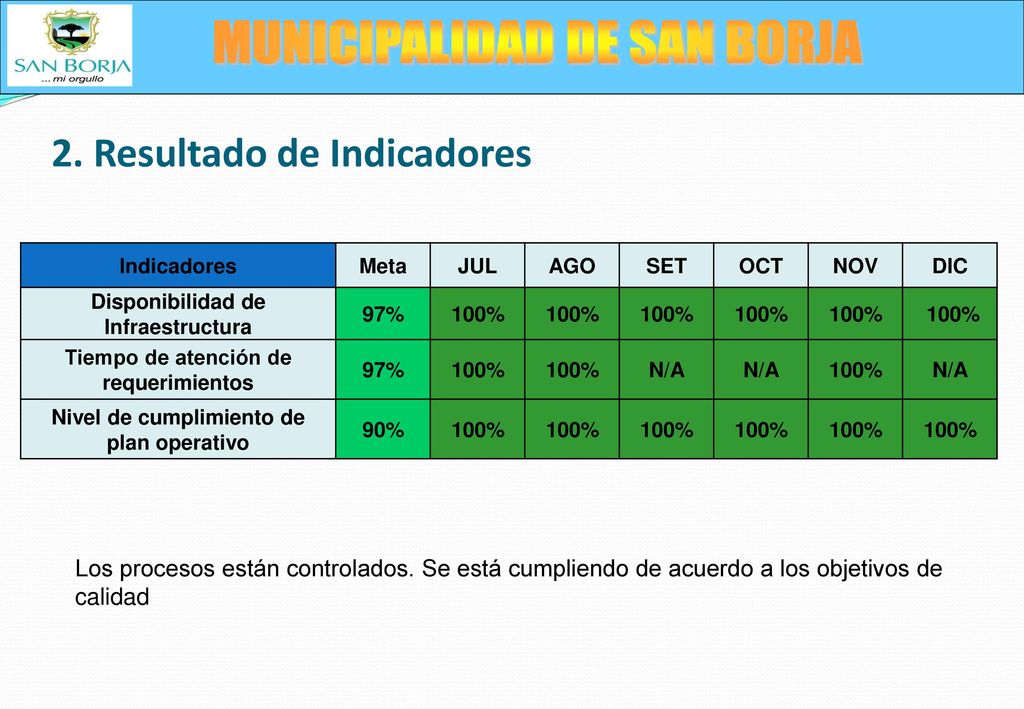 SAN BORJA
... mi orgullo

MUNICIPALIDAD DE SAN BORJA

2. Resultado de Indicadores

| Indicadores | Meta | JUL | AGO | SET | OCT | NOV | DIC |
|---|---|---|---|---|---|---|---|
| Disponibilidad de Infraestructura | 97% | 100% | 100% | 100% | 100% | 100% | 100% |
| Tiempo de atención de requerimientos | 97% | 100% | 100% | N/A | N/A | 100% | N/A |
| Nivel de cumplimiento de plan operativo | 90% | 100% | 100% | 100% | 100% | 100% | 100% |

Los procesos están controlados. Se está cumpliendo de acuerdo a los objetivos de calidad